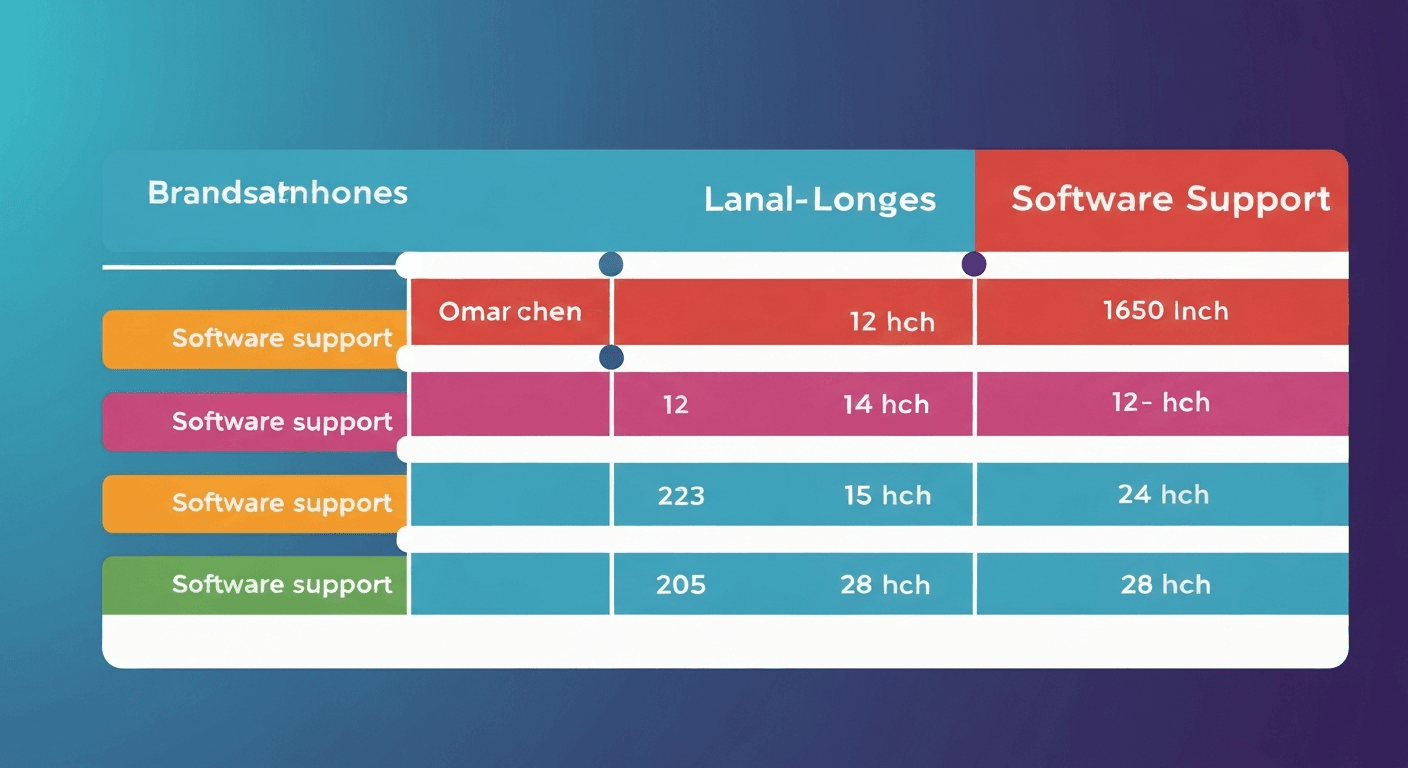 | Brandsatnhones | | Lanal-Longes | Software Support |
|---|---|---|---|
| Software support | Omar chen | 12 hch | 1650 Inch |
| Software support | | 12 14 hch | 12- hch |
| Software support | | 223 15 hch | 24 hch |
| Software support | | 205 28 hch | 28 hch |